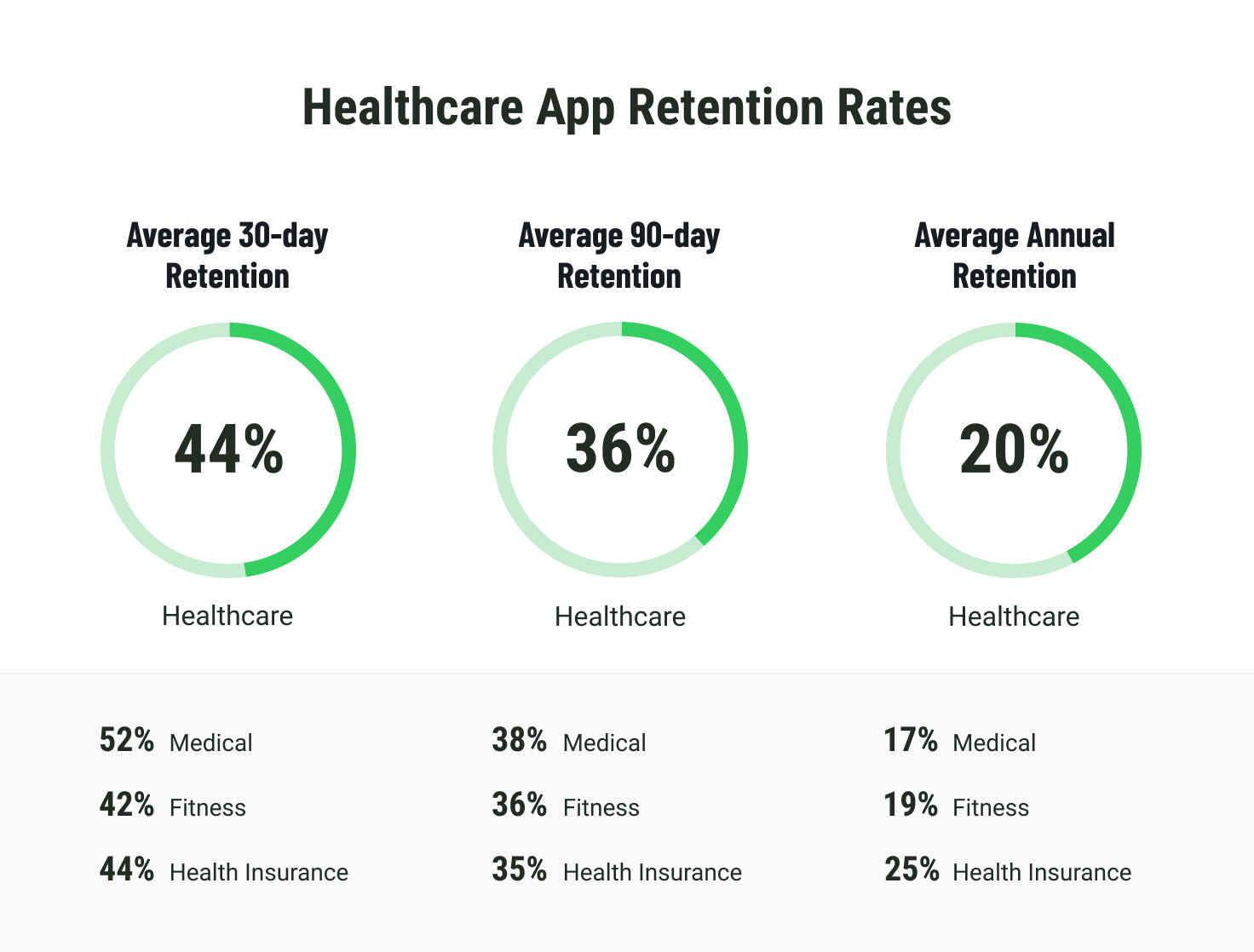 Healthcare App Retention Rates

Average 30-day Retention

44%

Healthcare

52% Medical

42% Fitness

44% Health Insurance

Average 90-day Retention

36%

Healthcare

38% Medical

36% Fitness

35% Health Insurance

Average Annual Retention

20%

Healthcare

17% Medical

19% Fitness

25% Health Insurance